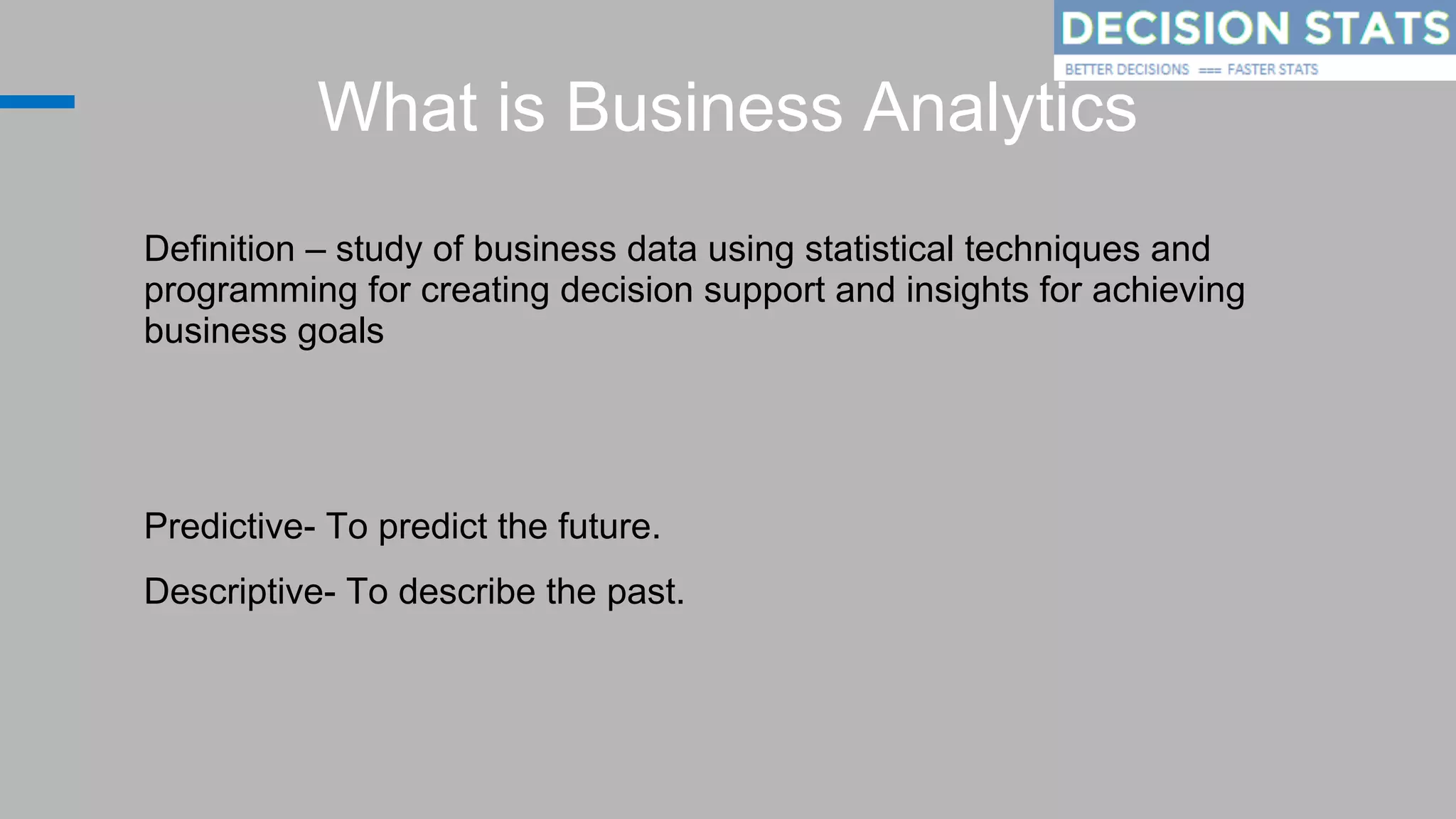 DECISION STATS
BETTER DECISIONS === FASTER STATS

What is Business Analytics

Definition – study of business data using statistical techniques and programming for creating decision support and insights for achieving business goals

Predictive- To predict the future.

Descriptive- To describe the past.